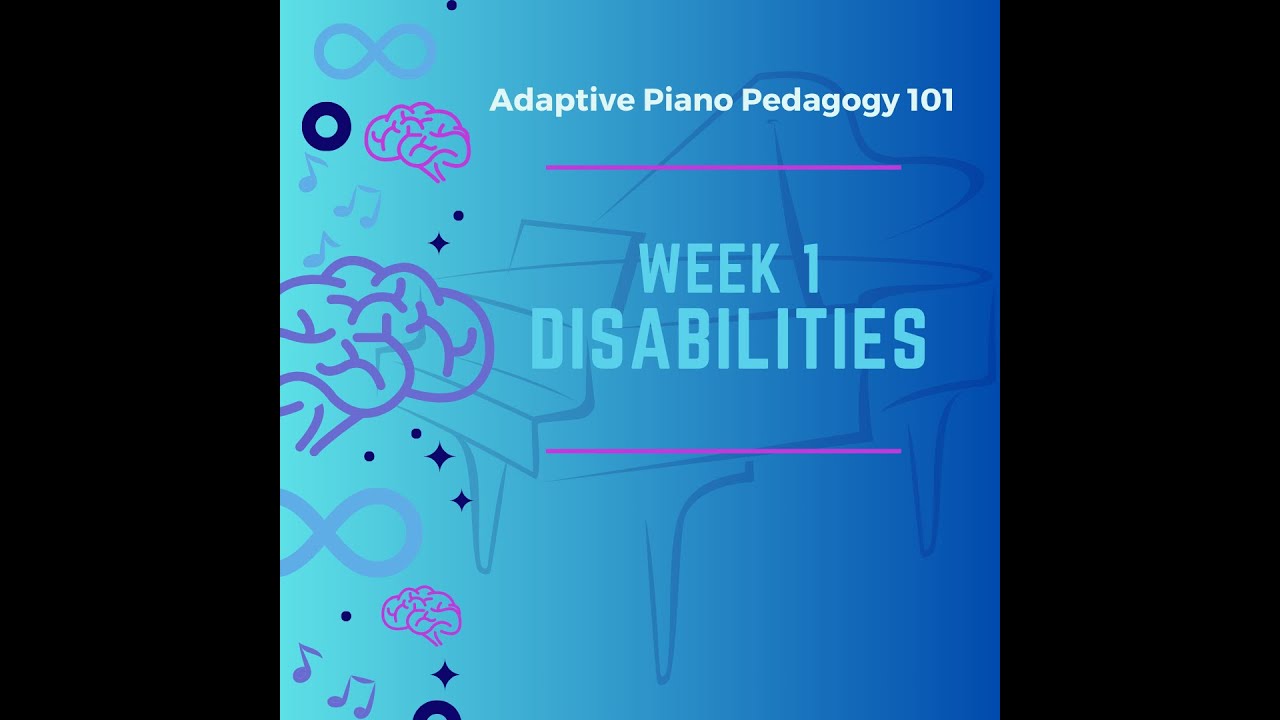 Adaptive Piano Pedagogy 101

WEEK 1
DISABILITIES